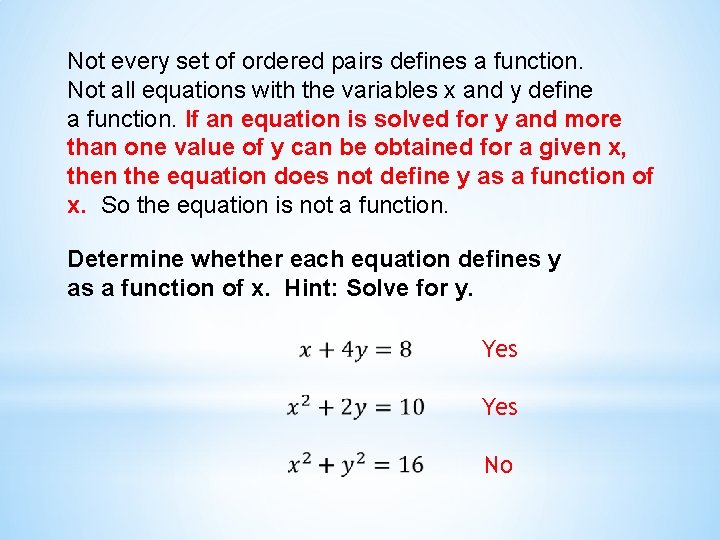 Not every set of ordered pairs defines a function. Not all equations with the variables x and y define a function. If an equation is solved for y and more than one value of y can be obtained for a given x, then the equation does not define y as a function of x. So the equation is not a function.

Determine whether each equation defines y as a function of x. Hint: Solve for y.

$x + 4y = 8$ Yes

$x^2 + 2y = 10$ Yes

$x^2 + y^2 = 16$ No